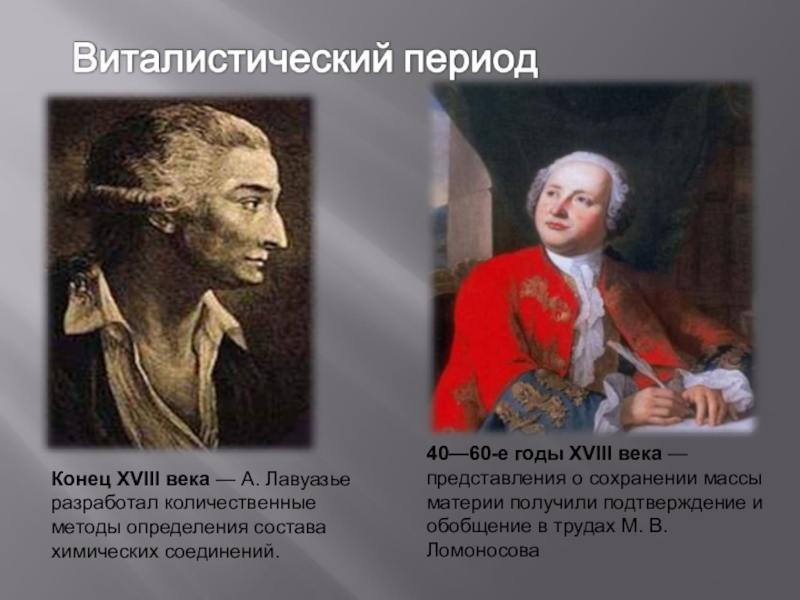 Виталистический период

Конец XVIII века — А. Лавуазье разработал количественные методы определения состава химических соединений.

40—60-е годы XVIII века — представления о сохранении массы материи получили подтверждение и обобщение в трудах М. В. Ломоносова